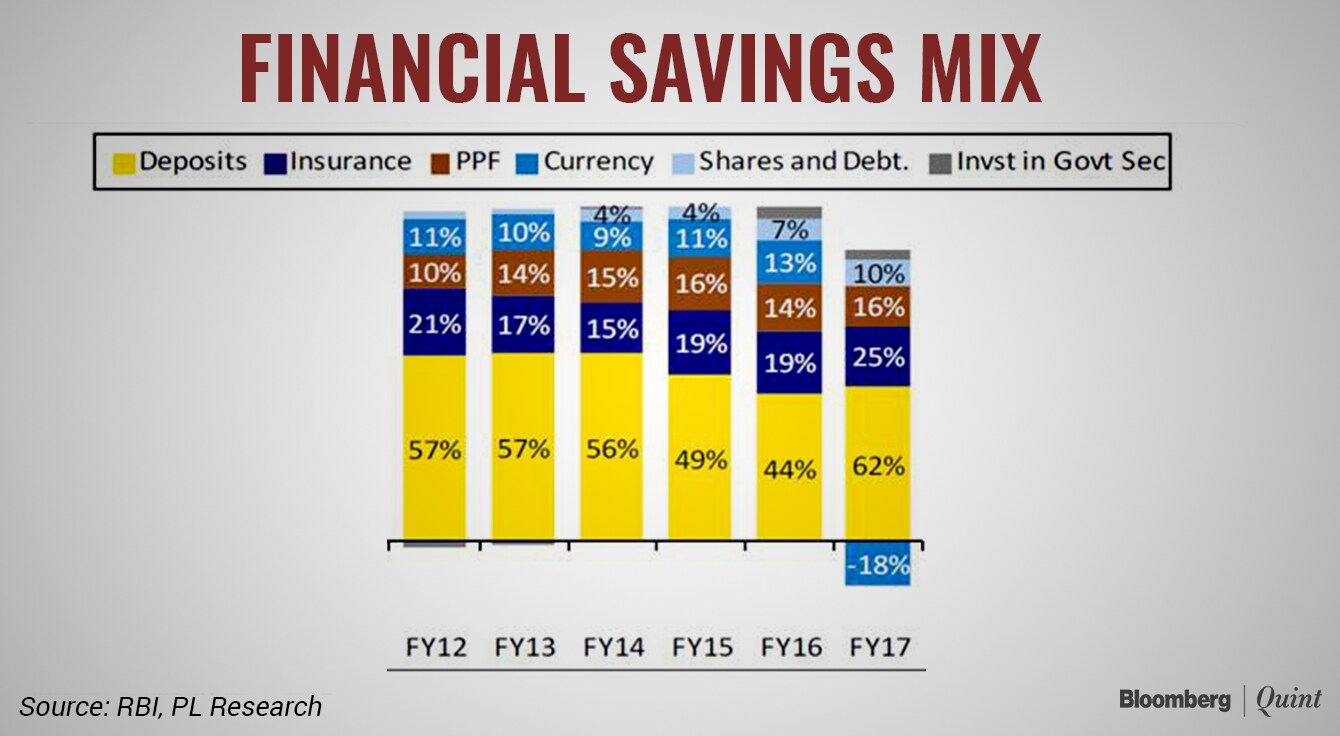 FINANCIAL SAVINGS MIX

Deposits Insurance PPF Currency Shares and Debt. Invst in Govt Sec

| | FY12 | FY13 | FY14 | FY15 | FY16 | FY17 |
|---|---|---|---|---|---|---|
| Shares and Debt. | | | 4% | 4% | 7% | 10% |
| Currency | 11% | 10% | 9% | 11% | 13% | -18% |
| PPF | 10% | 14% | 15% | 16% | 14% | 16% |
| Insurance | 21% | 17% | 15% | 19% | 19% | 25% |
| Deposits | 57% | 57% | 56% | 49% | 44% | 62% |

Source: RBI, PL Research

Bloomberg | Quint